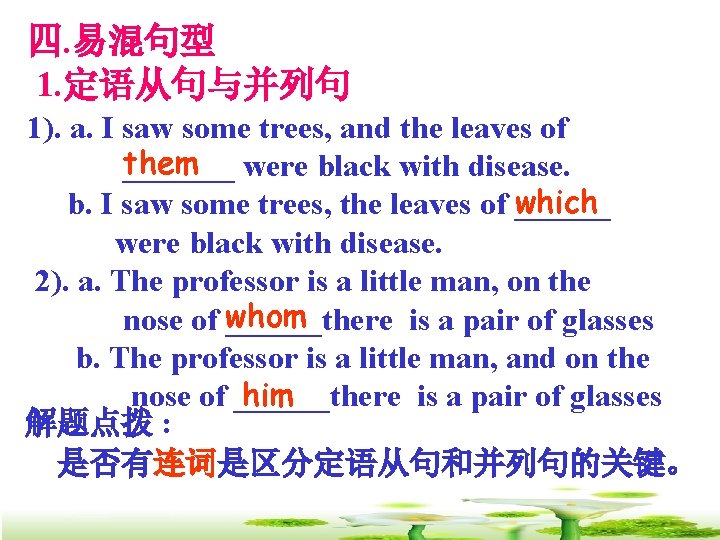 四.易混句型

1.定语从句与并列句

1). a. I saw some trees, and the leaves of them were black with disease.

b. I saw some trees, the leaves of which were black with disease.

2). a. The professor is a little man, on the nose of whom there is a pair of glasses

b. The professor is a little man, and on the nose of him there is a pair of glasses

解题点拨：

是否有连词是区分定语从句和并列句的关键。